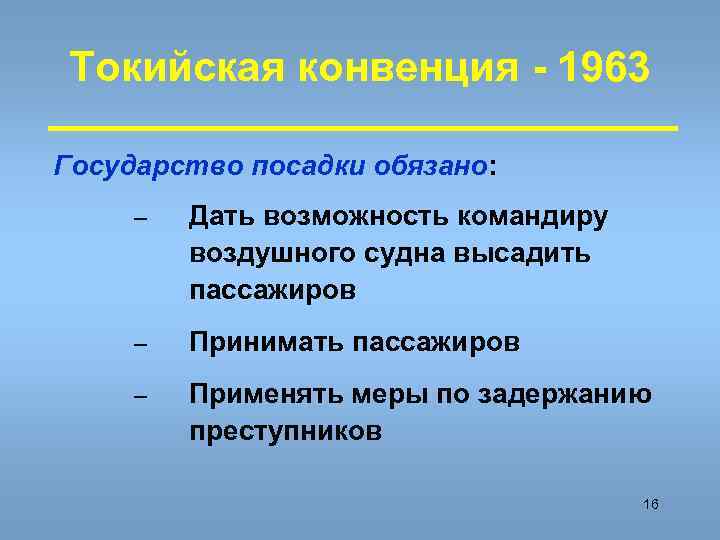 Токийская конвенция - 1963

Государство посадки обязано:

– Дать возможность командиру воздушного судна высадить пассажиров

– Принимать пассажиров

– Применять меры по задержанию преступников

16